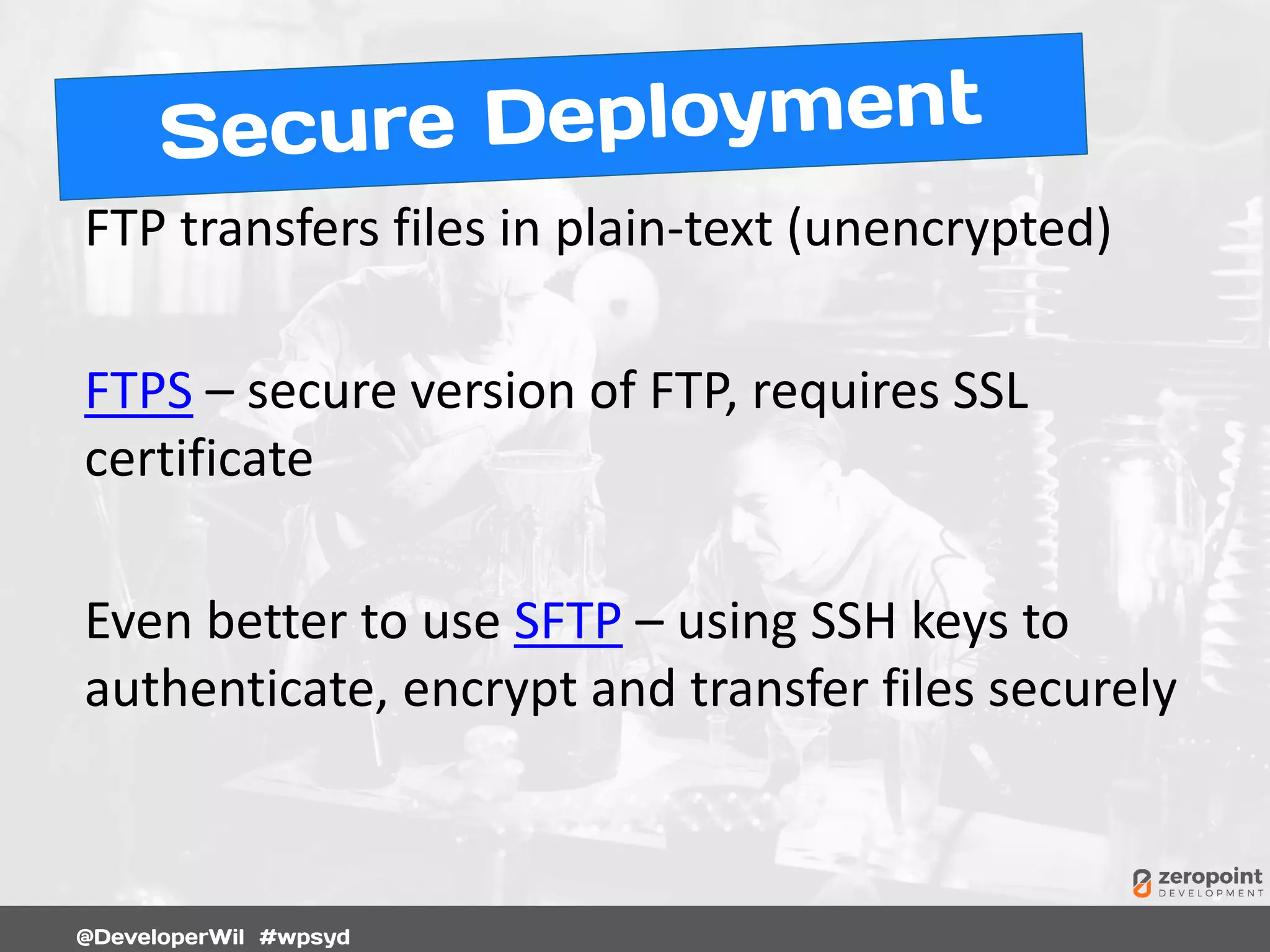 Secure Deployment

FTP transfers files in plain-text (unencrypted)

FTPS – secure version of FTP, requires SSL certificate

Even better to use SFTP – using SSH keys to authenticate, encrypt and transfer files securely

zeropoint DEVELOPMENT

@DeveloperWil #wpsyd